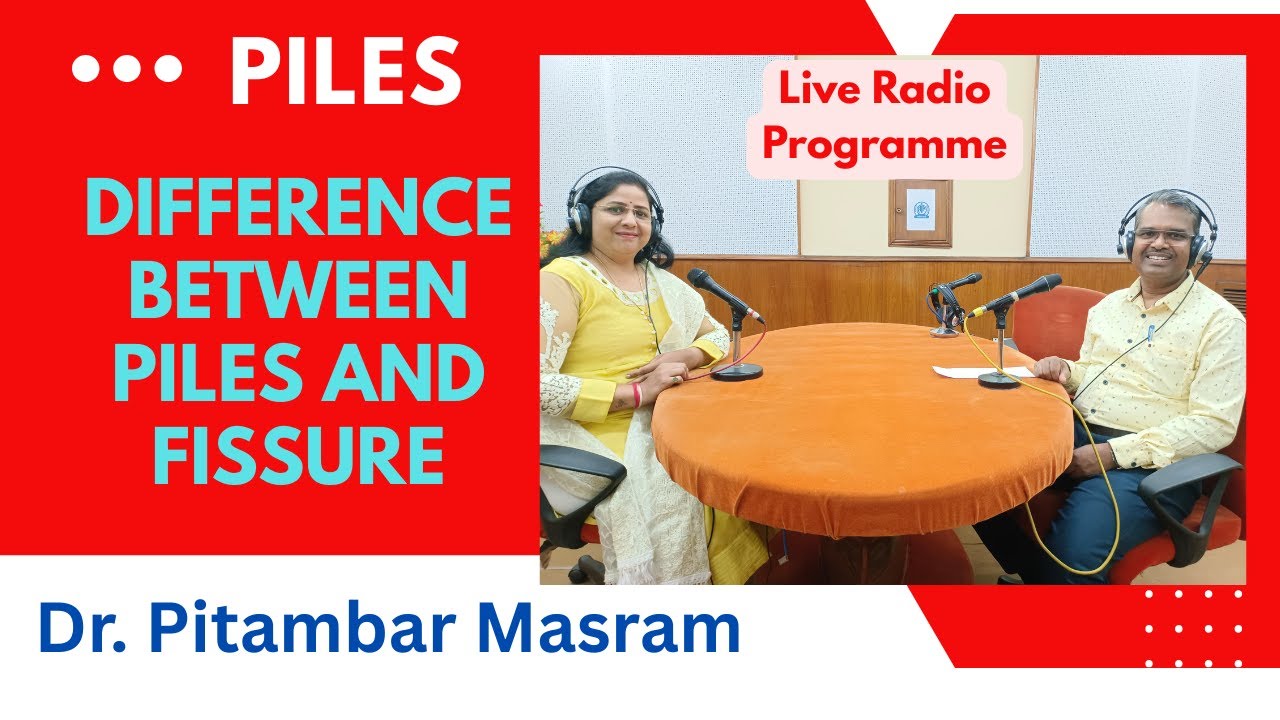 PILES

DIFFERENCE BETWEEN PILES AND FISSURE

Live Radio Programme

Dr. Pitambar Masram